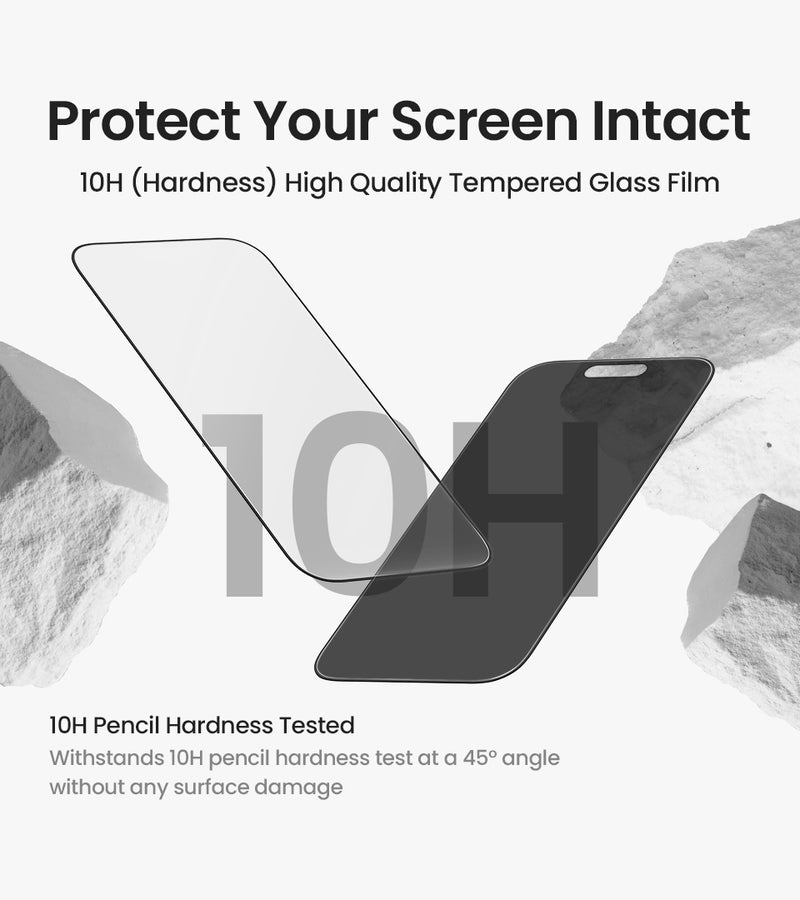 Protect Your Screen Intact

10H (Hardness) High Quality Tempered Glass Film

10H

10H Pencil Hardness Tested

Withstands 10H pencil hardness test at a 45° angle without any surface damage